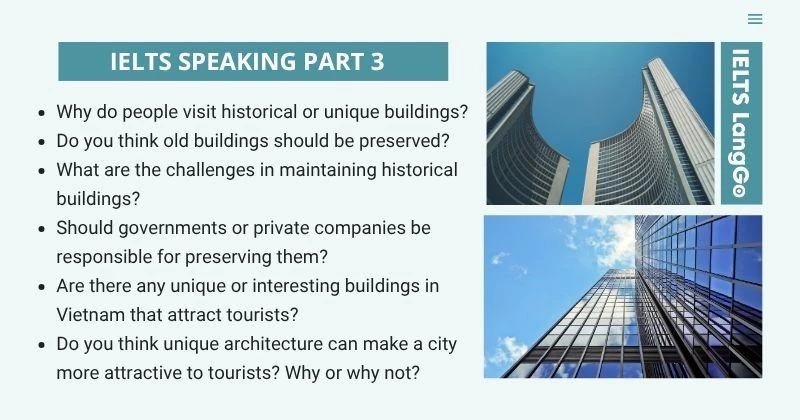 IELTS SPEAKING PART 3

- Why do people visit historical or unique buildings?
- Do you think old buildings should be preserved?
- What are the challenges in maintaining historical buildings?
- Should governments or private companies be responsible for preserving them?
- Are there any unique or interesting buildings in Vietnam that attract tourists?
- Do you think unique architecture can make a city more attractive to tourists? Why or why not?

IELTS LangGo